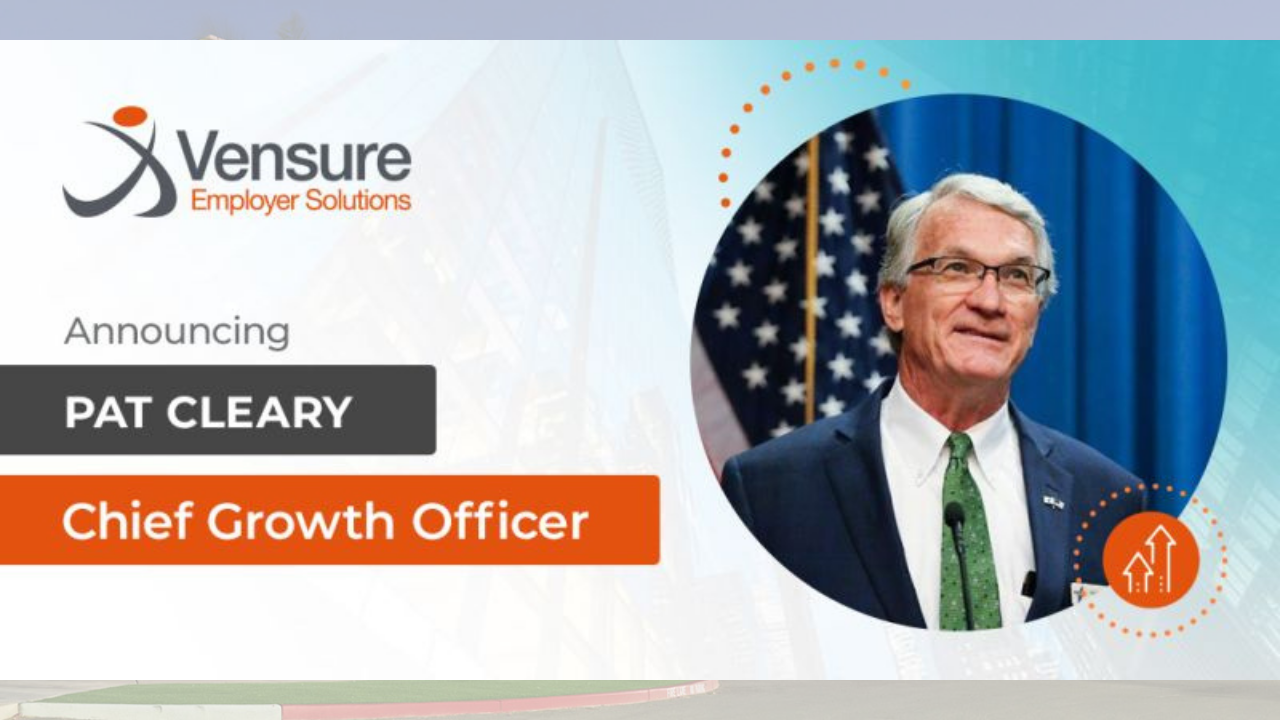 Vensure
Employer Solutions

Announcing

PAT CLEARY

Chief Growth Officer